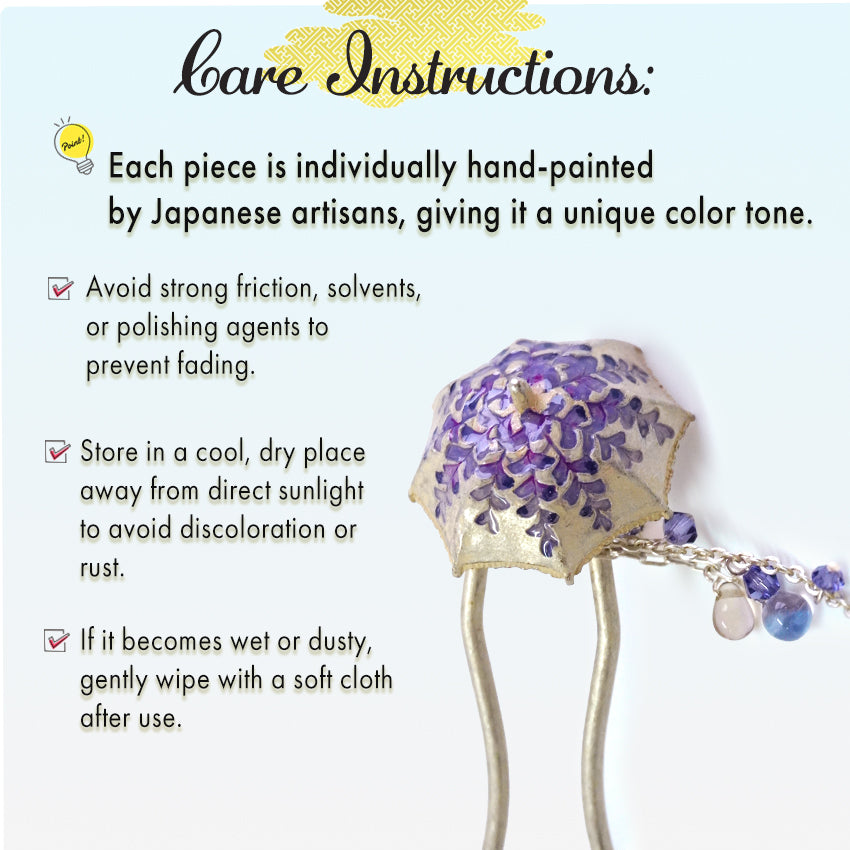 Care Instructions:

Point!

Each piece is individually hand-painted by Japanese artisans, giving it a unique color tone.

Avoid strong friction, solvents, or polishing agents to prevent fading.

Store in a cool, dry place away from direct sunlight to avoid discoloration or rust.

If it becomes wet or dusty, gently wipe with a soft cloth after use.